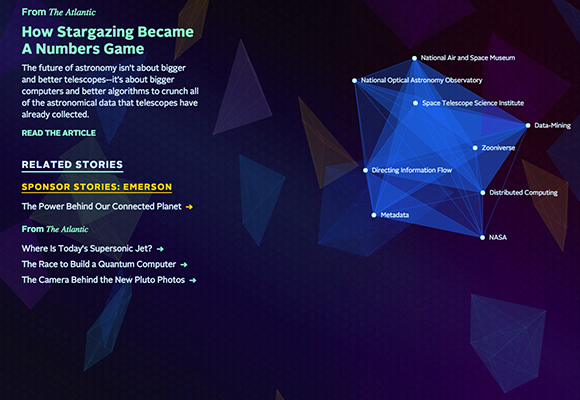 From The Atlantic

How Stargazing Became A Numbers Game

The future of astronomy isn't about bigger and better telescopes--it's about bigger computers and better algorithms to crunch all of the astronomical data that telescopes have already collected.

READ THE ARTICLE

RELATED STORIES

SPONSOR STORIES: EMERSON

The Power Behind Our Connected Planet →

From The Atlantic

Where Is Today's Supersonic Jet? →

The Race to Build a Quantum Computer →

The Camera Behind the New Pluto Photos →

National Air and Space Museum

National Optical Astronomy Observatory

Space Telescope Science Institute

Data-Mining

Zooniverse

Directing Information Flow

Distributed Computing

Metadata

NASA